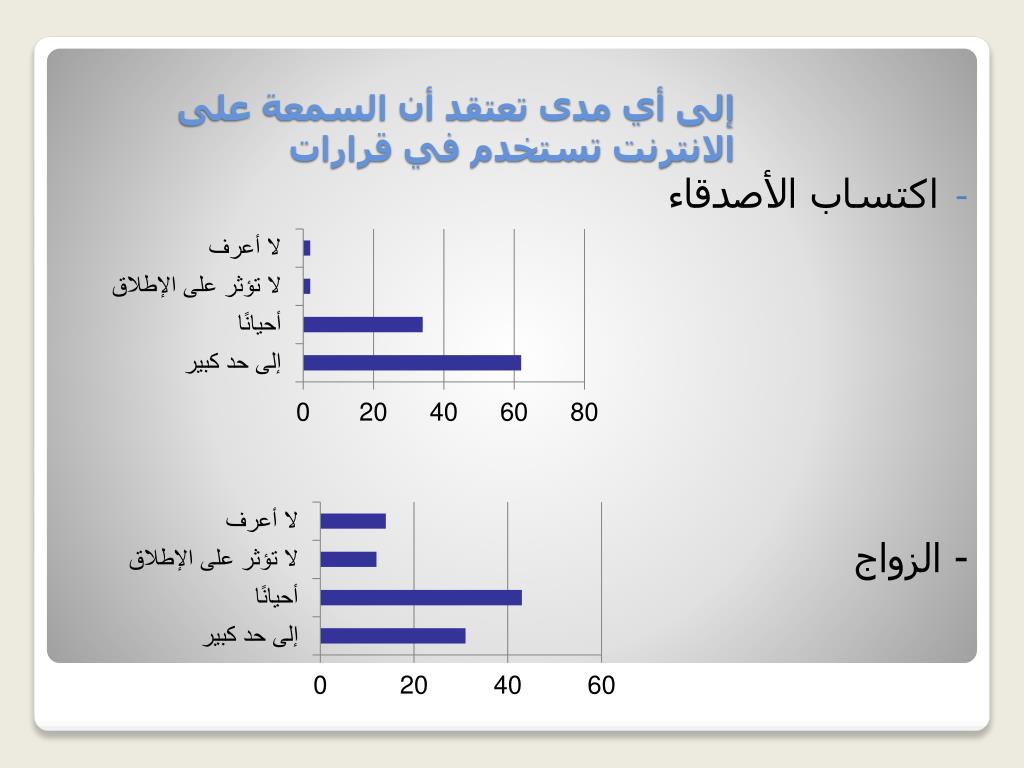 إلى أي مدى تعتقد أن السمعة على الانترنت تستخدم في قرارات

- اكتساب الأصدقاء

لا أعرف
لا تؤثر على الإطلاق
أحيانًا
إلى حد كبير

0 20 40 60 80

- الزواج

لا أعرف
لا تؤثر على الإطلاق
أحيانًا
إلى حد كبير

0 20 40 60